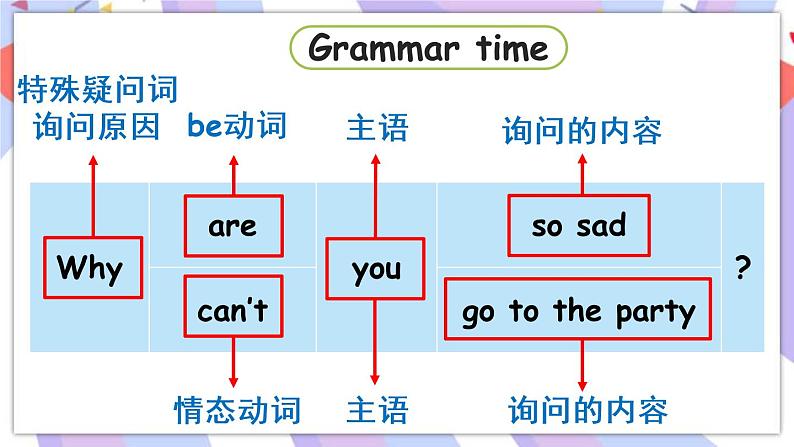 Grammar time

特殊疑问词
询问原因

be动词

主语

询问的内容

| Why | are | you | so sad | ? |
|---|---|---|---|---|
| | can't | | go to the party | |

情态动词

主语

询问的内容